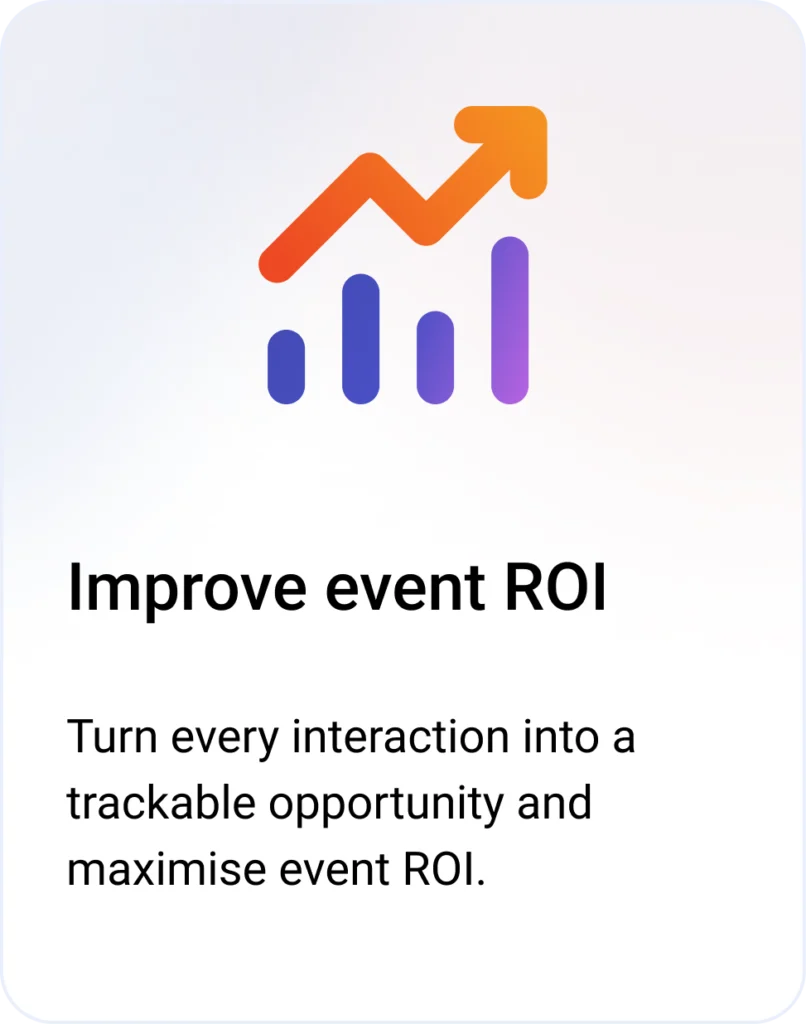 Improve event ROI

Turn every interaction into a trackable opportunity and maximise event ROI.